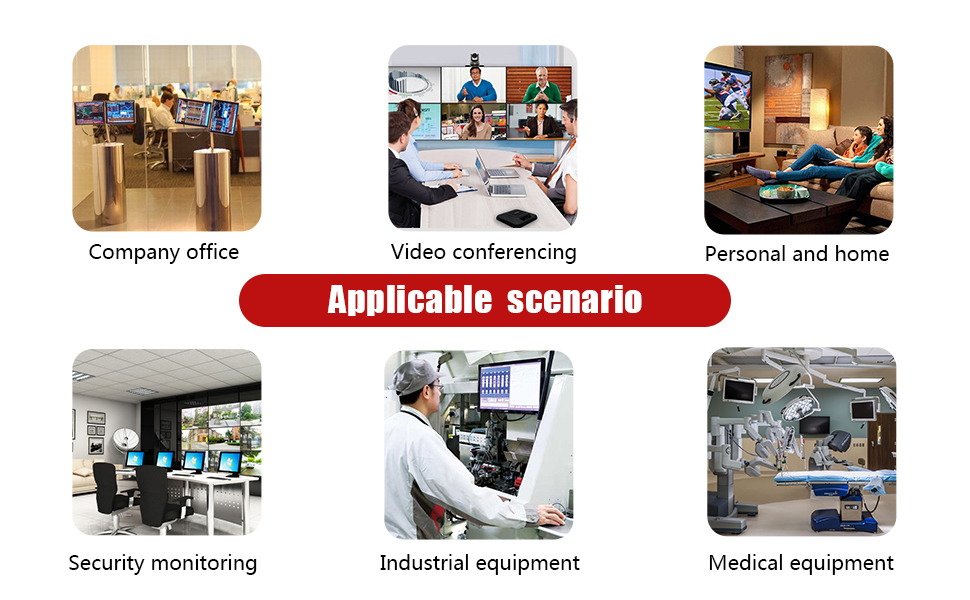 Company office

Video conferencing

Personal and home

Applicable scenario

Security monitoring

Industrial equipment

Medical equipment